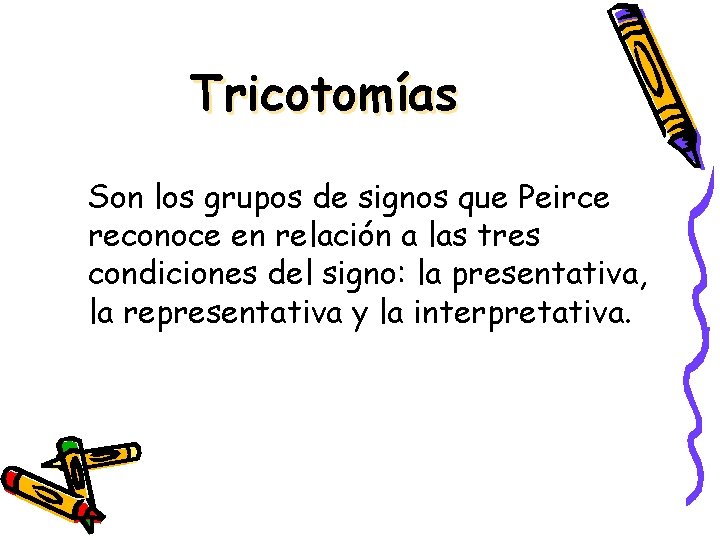 Tricotomías

Son los grupos de signos que Peirce reconoce en relación a las tres condiciones del signo: la presentativa, la representativa y la interpretativa.